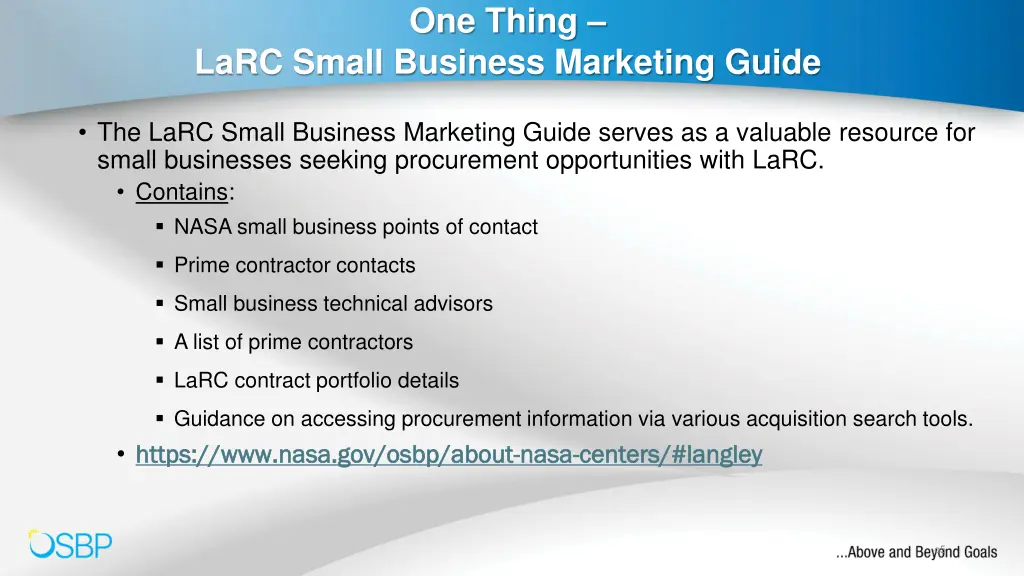 One Thing –
LaRC Small Business Marketing Guide

• The LaRC Small Business Marketing Guide serves as a valuable resource for small businesses seeking procurement opportunities with LaRC.
• Contains:
▪ NASA small business points of contact
▪ Prime contractor contacts
▪ Small business technical advisors
▪ A list of prime contractors
▪ LaRC contract portfolio details
▪ Guidance on accessing procurement information via various acquisition search tools.
• https://www.nasa.gov/osbp/about-nasa-centers/#langley

OSBP

...Above and Beyond Goals